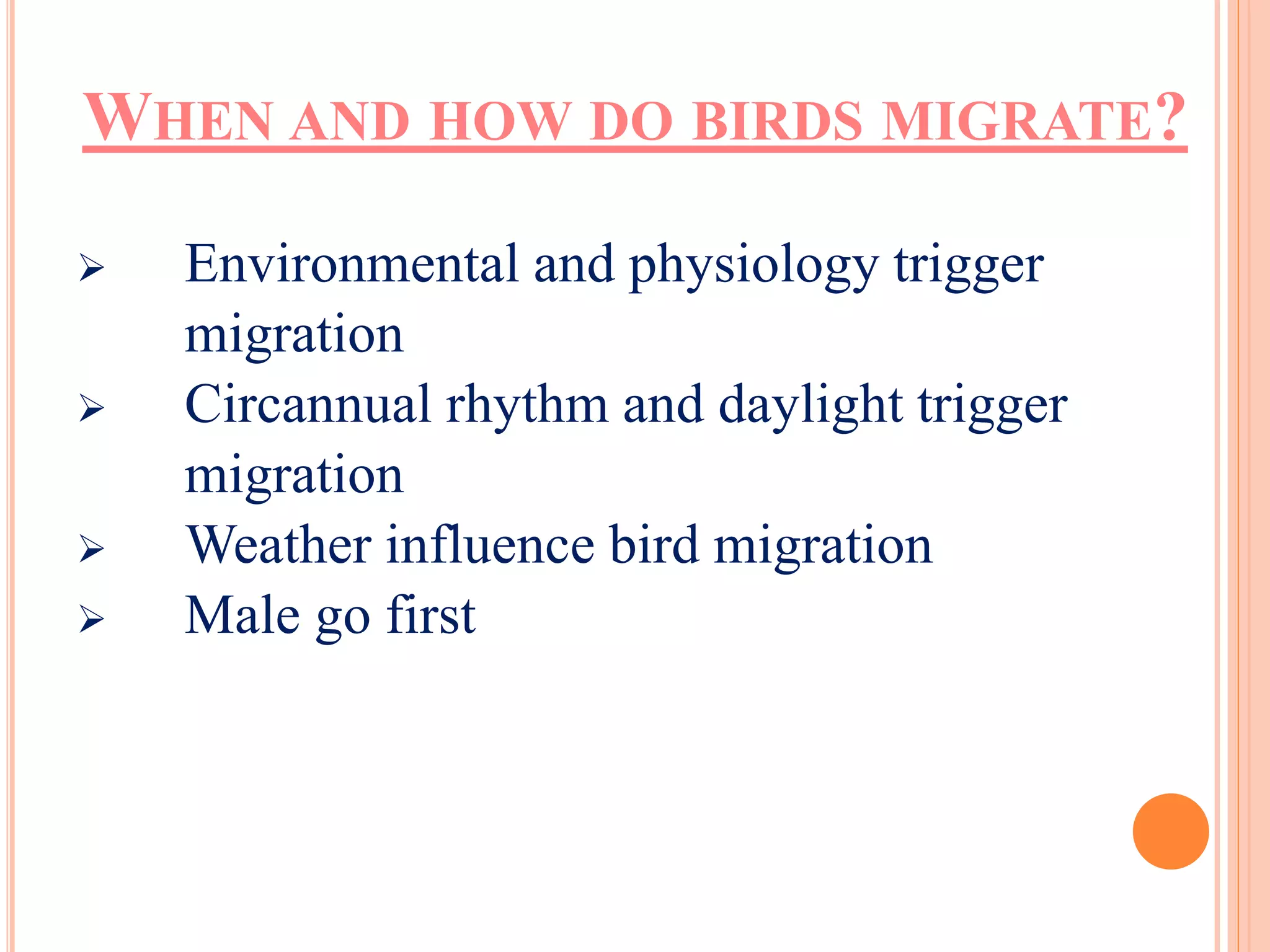 WHEN AND HOW DO BIRDS MIGRATE?

➢ Environmental and physiology trigger migration
➢ Circannual rhythm and daylight trigger migration
➢ Weather influence bird migration
➢ Male go first